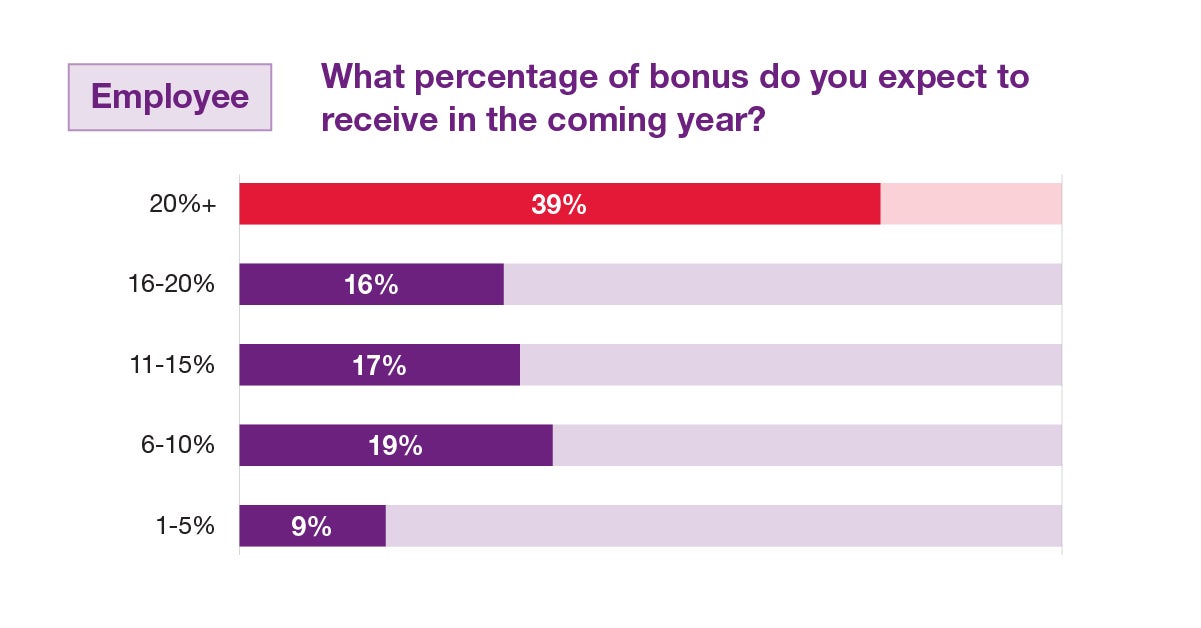 Employee

What percentage of bonus do you expect to receive in the coming year?

20%+ 39%

16-20% 16%

11-15% 17%

6-10% 19%

1-5% 9%